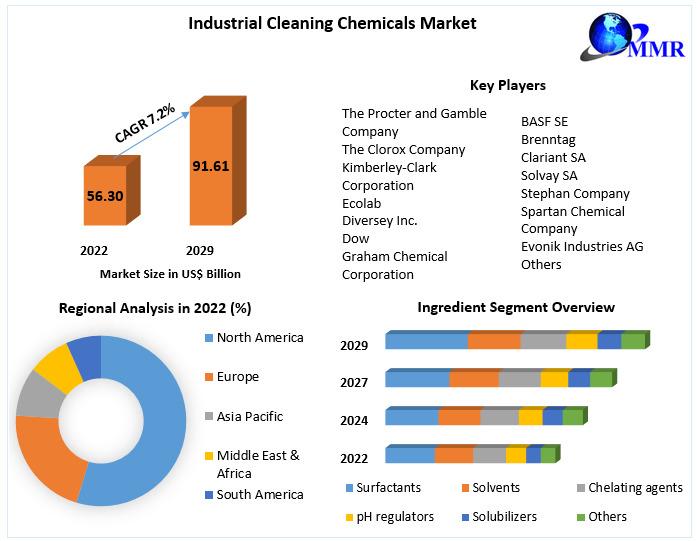 Industrial Cleaning Chemicals Market

MMR

CAGR 7.2%

56.30

91.61

2022

2029

Market Size in US$ Billion

Key Players

The Procter and Gamble Company
The Clorox Company
Kimberley-Clark Corporation
Ecolab
Diversey Inc.
Dow
Graham Chemical Corporation

BASF SE
Brenntag
Clariant SA
Solvay SA
Stephan Company
Spartan Chemical Company
Evonik Industries AG
Others

Regional Analysis in 2022 (%)

North America
Europe
Asia Pacific
Middle East & Africa
South America

Ingredient Segment Overview

2029
2027
2024
2022

Surfactants
Solvents
Chelating agents
pH regulators
Solubilizers
Others